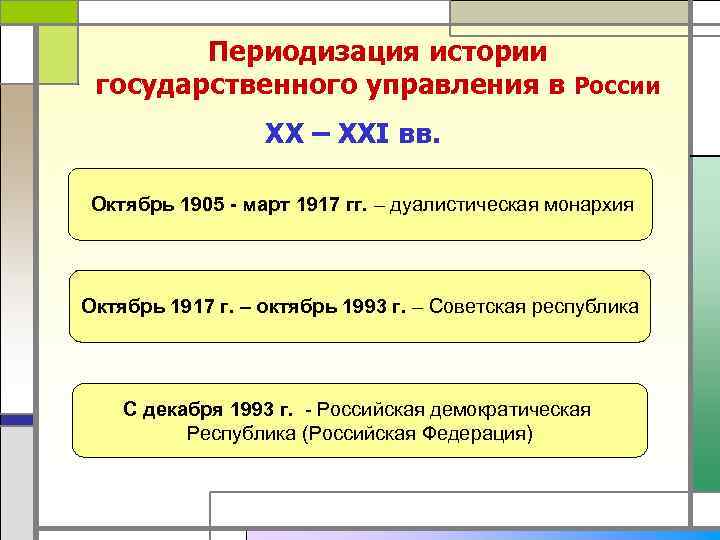 Периодизация истории государственного управления в России

XX – XXI вв.

Октябрь 1905 - март 1917 гг. – дуалистическая монархия

Октябрь 1917 г. – октябрь 1993 г. – Советская республика

С декабря 1993 г. - Российская демократическая Республика (Российская Федерация)